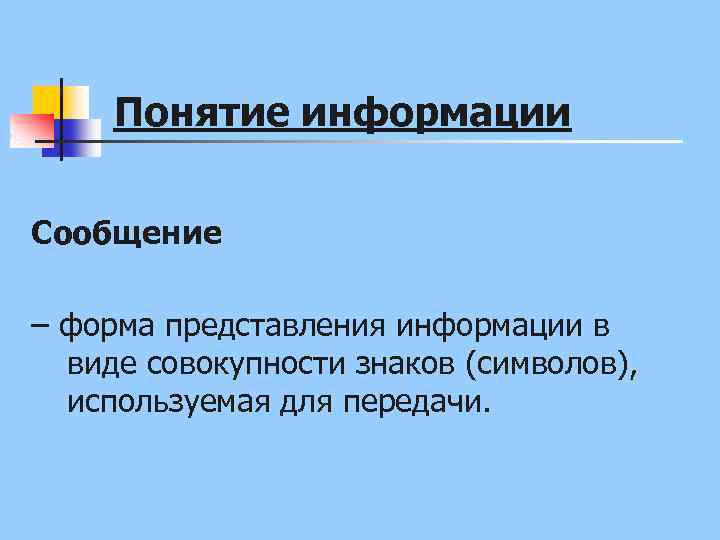 Понятие информации

Сообщение

– форма представления информации в виде совокупности знаков (символов), используемая для передачи.